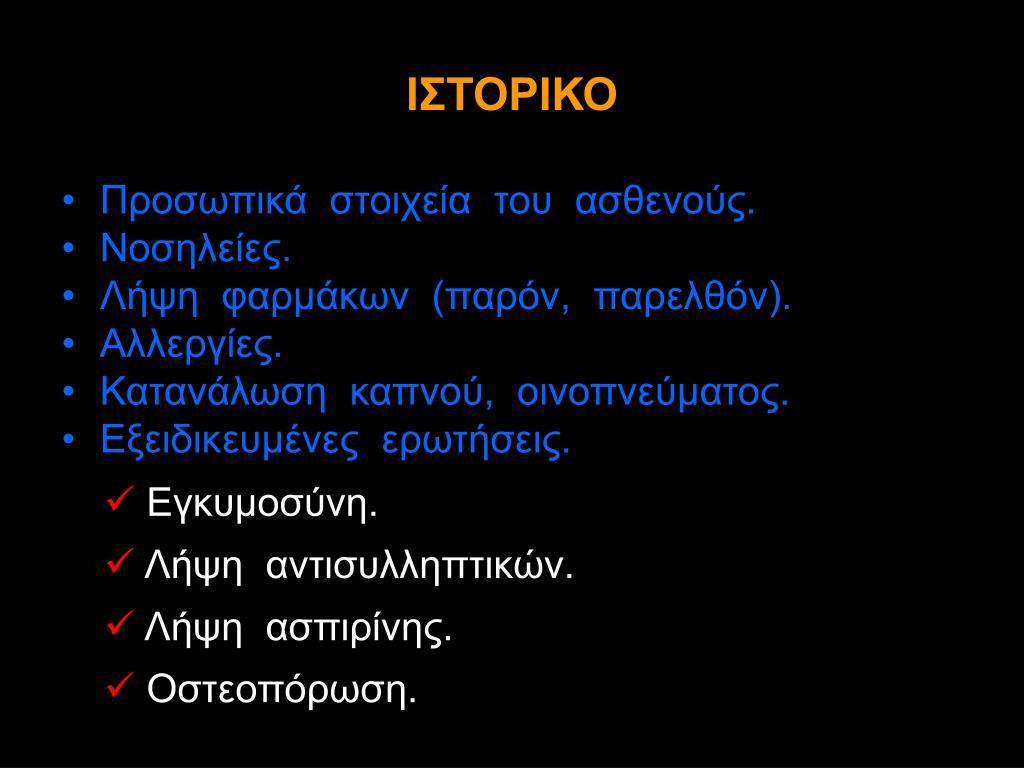 ΙΣΤΟΡΙΚΟ

• Προσωπικά στοιχεία του ασθενούς.
• Νοσηλείες.
• Λήψη φαρμάκων (παρόν, παρελθόν).
• Αλλεργίες.
• Κατανάλωση καπνού, οινοπνεύματος.
• Εξειδικευμένες ερωτήσεις.

✓ Εγκυμοσύνη.
✓ Λήψη αντισυλληπτικών.
✓ Λήψη ασπιρίνης.
✓ Οστεοπόρωση.